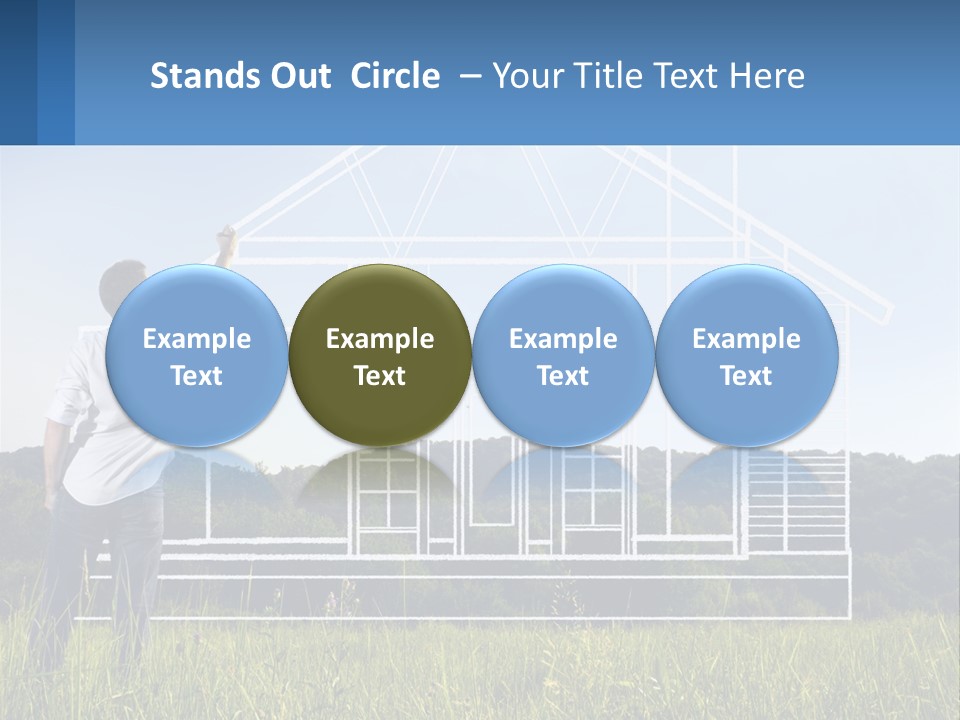 Stands Out Circle – Your Title Text Here

Example Text

Example Text

Example Text

Example Text